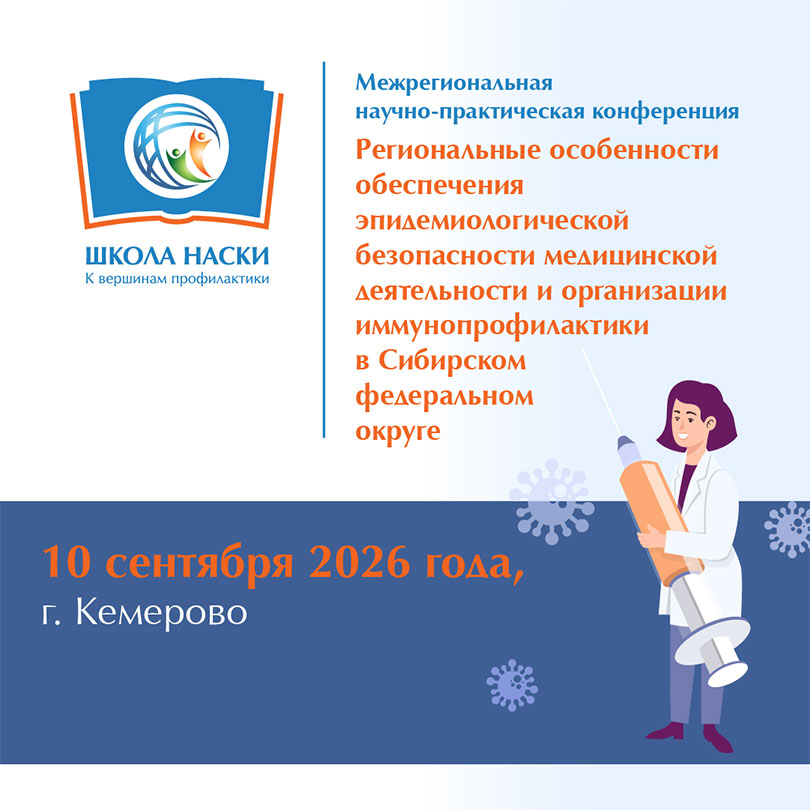 ШКОЛА НАСКИ
К вершинам профилактики

Межрегиональная научно-практическая конференция

Региональные особенности обеспечения эпидемиологической безопасности медицинской деятельности и организации иммунопрофилактики в Сибирском федеральном округе

10 сентября 2026 года,
г. Кемерово